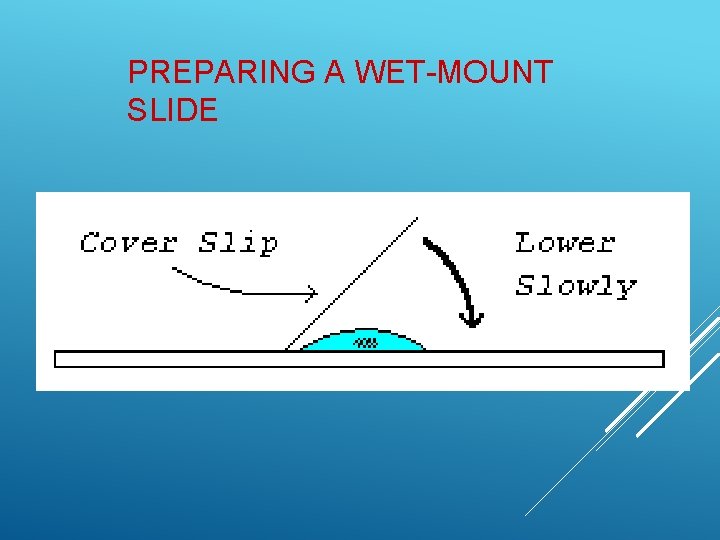 PREPARING A WET-MOUNT SLIDE

Cover Slip

Lower Slowly